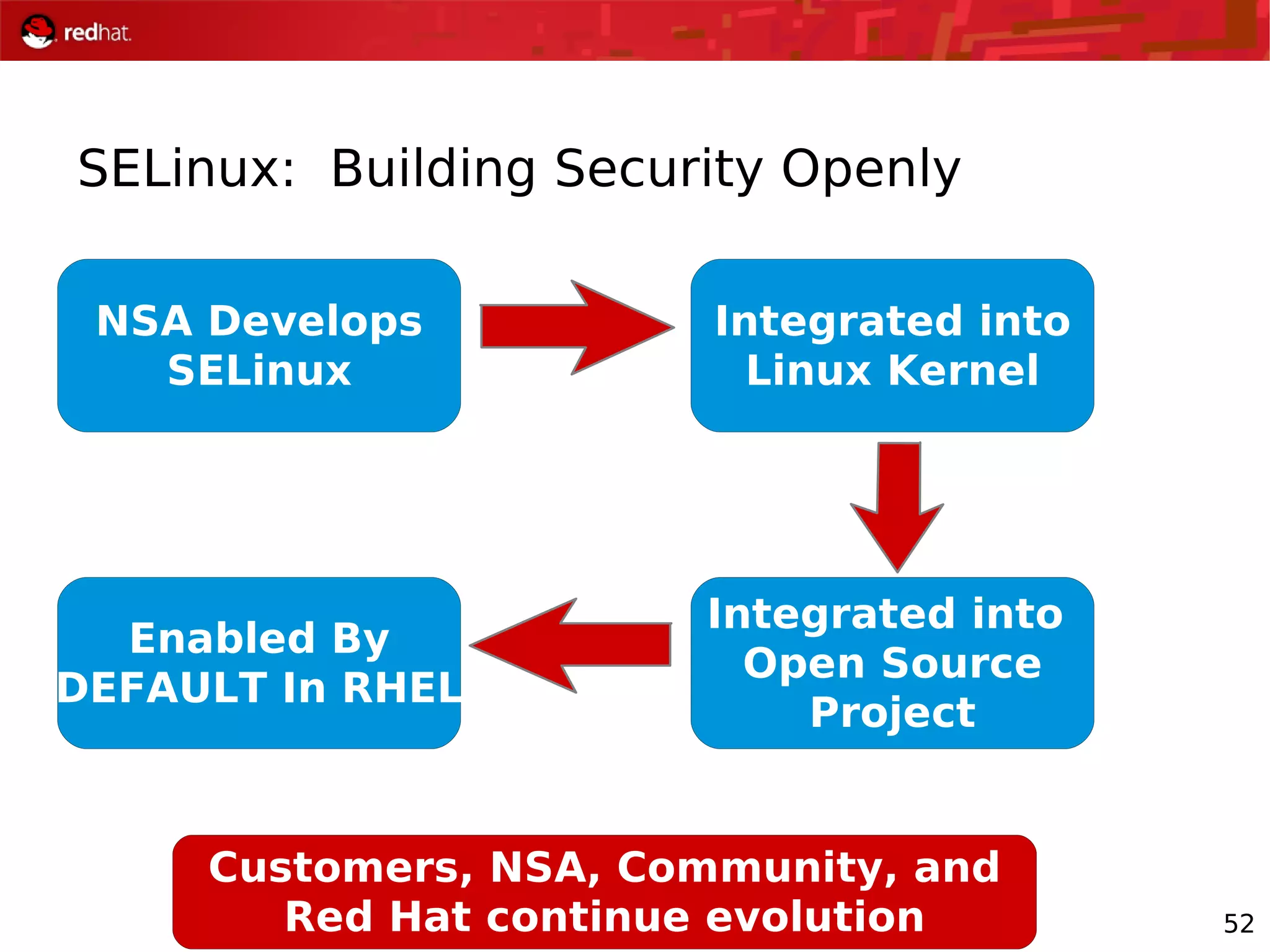 redhat.

SELinux: Building Security Openly

NSA Develops SELinux

Integrated into Linux Kernel

Integrated into Open Source Project

Enabled By DEFAULT In RHEL

Customers, NSA, Community, and Red Hat continue evolution

52